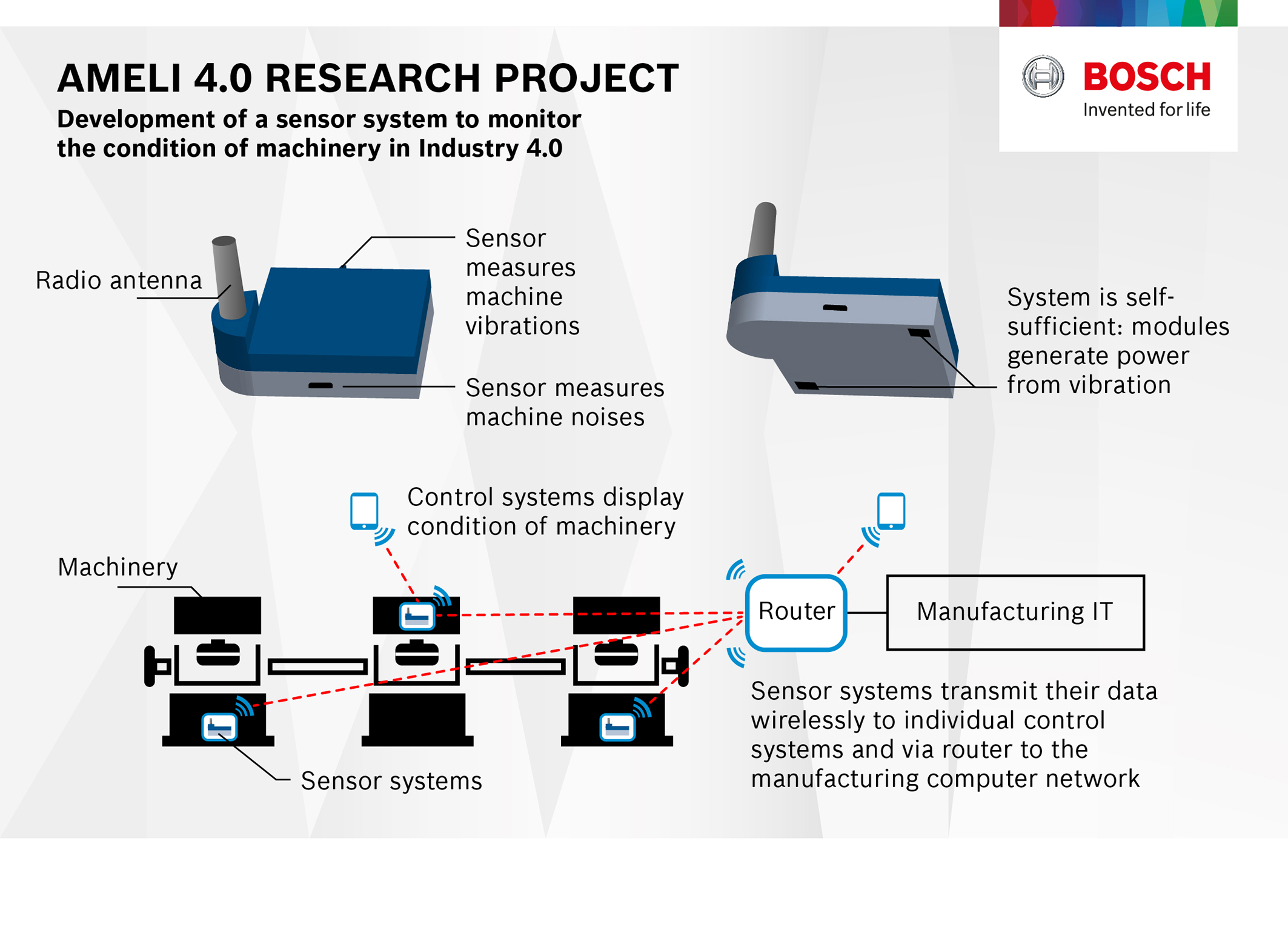 AMELI 4.0 RESEARCH PROJECT

Development of a sensor system to monitor the condition of machinery in Industry 4.0

BOSCH
Invented for life

Radio antenna

Sensor measures machine vibrations

Sensor measures machine noises

System is self-sufficient: modules generate power from vibration

Control systems display condition of machinery

Machinery

Router

Manufacturing IT

Sensor systems

Sensor systems transmit their data wirelessly to individual control systems and via router to the manufacturing computer network